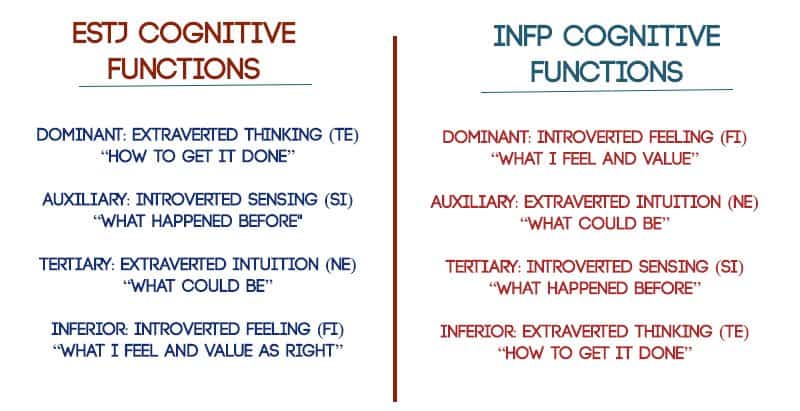 ESTJ COGNITIVE FUNCTIONS

DOMINANT: EXTRAVERTED THINKING (TE)
"HOW TO GET IT DONE"

AUXILIARY: INTROVERTED SENSING (SI)
"WHAT HAPPENED BEFORE"

TERTIARY: EXTRAVERTED INTUITION (NE)
"WHAT COULD BE"

INFERIOR: INTROVERTED FEELING (FI)
"WHAT I FEEL AND VALUE AS RIGHT"

INFP COGNITIVE FUNCTIONS

DOMINANT: INTROVERTED FEELING (FI)
"WHAT I FEEL AND VALUE"

AUXILIARY: EXTRAVERTED INTUITION (NE)
"WHAT COULD BE"

TERTIARY: INTROVERTED SENSING (SI)
"WHAT HAPPENED BEFORE"

INFERIOR: EXTRAVERTED THINKING (TE)
"HOW TO GET IT DONE"